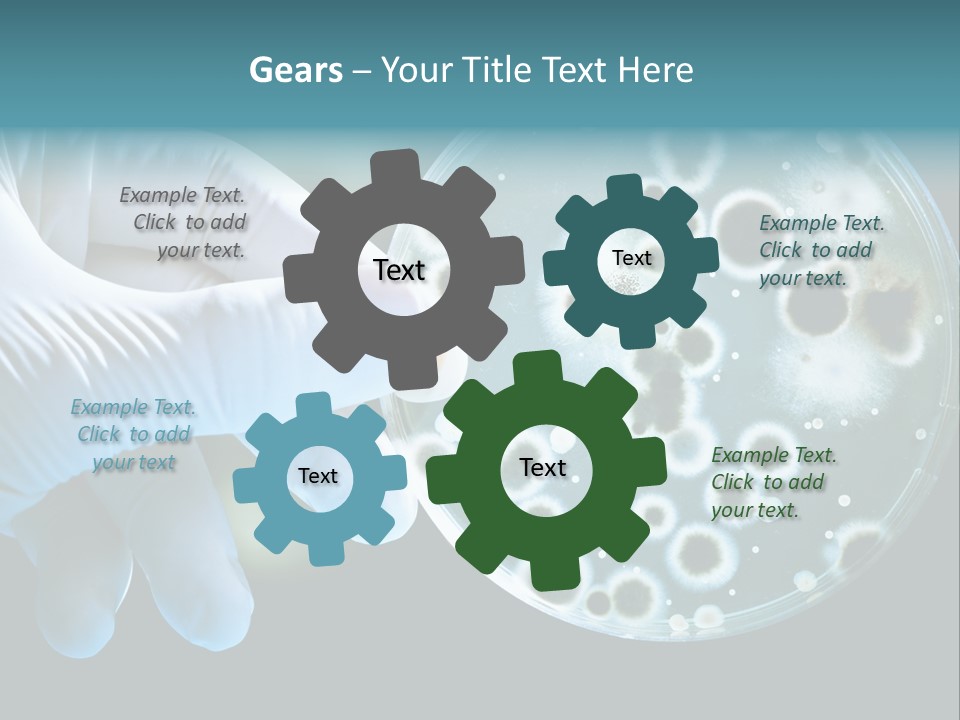 Gears – Your Title Text Here

Example Text. Click to add your text.

Text

Text

Example Text. Click to add your text.

Example Text. Click to add your text

Text

Text

Example Text. Click to add your text.